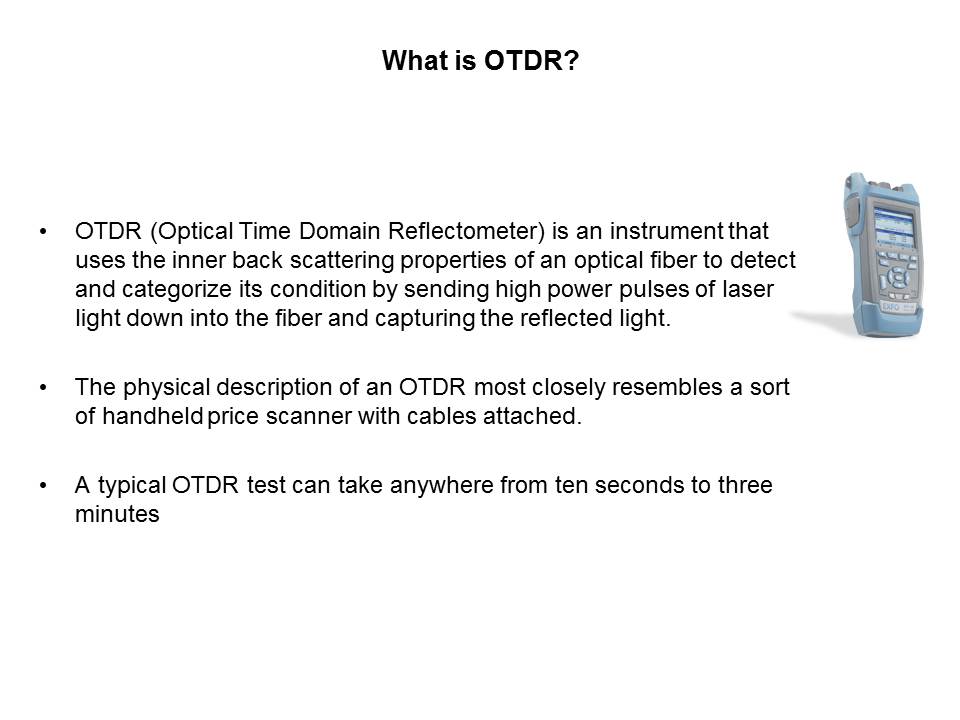 What is OTDR?

• OTDR (Optical Time Domain Reflectometer) is an instrument that uses the inner back scattering properties of an optical fiber to detect and categorize its condition by sending high power pulses of laser light down into the fiber and capturing the reflected light.

• The physical description of an OTDR most closely resembles a sort of handheld price scanner with cables attached.

• A typical OTDR test can take anywhere from ten seconds to three minutes

EXFO